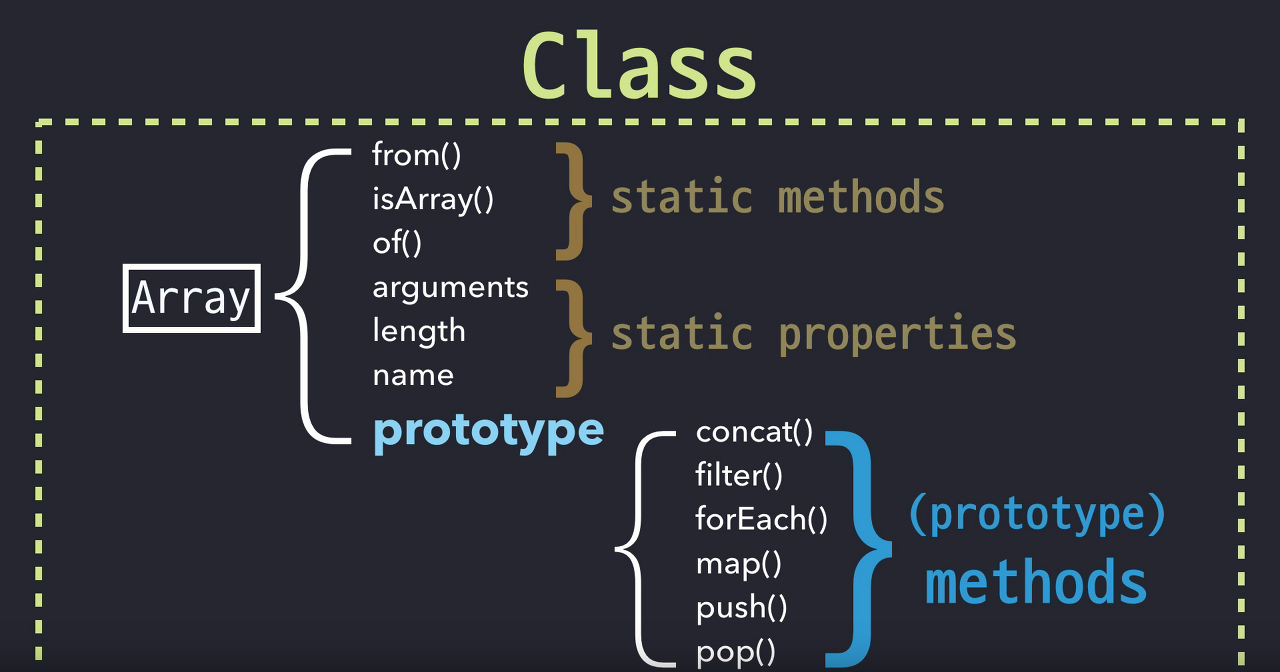 Class

Array

from()
isArray()
of()

static methods

arguments
length
name

static properties

prototype

concat()
filter()
forEach()
map()
push()
pop()

(prototype)
methods